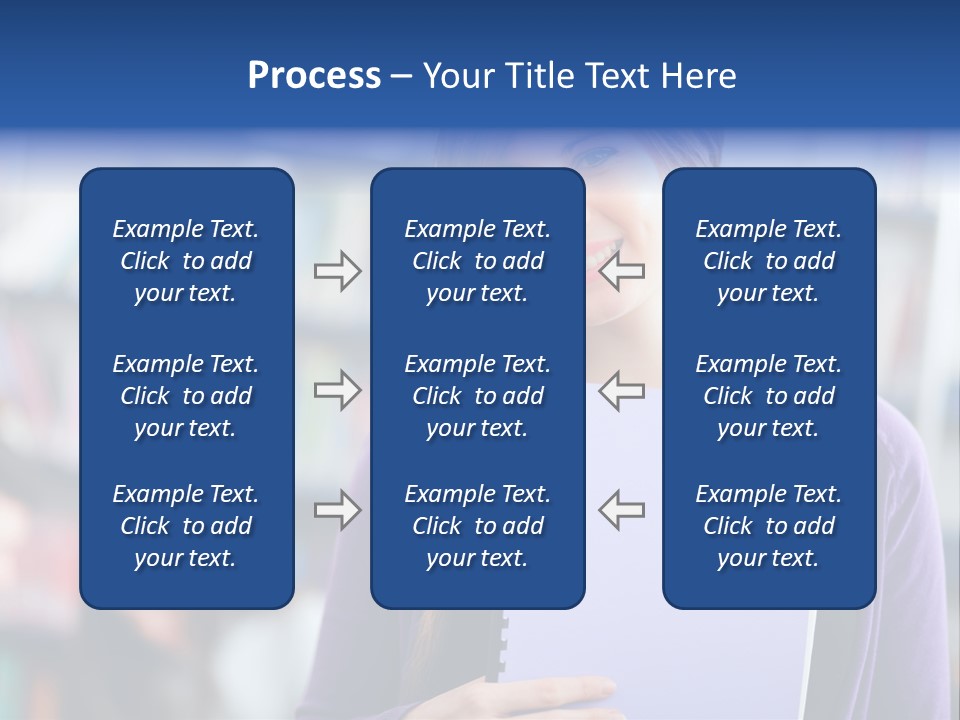 Process – Your Title Text Here

Example Text. Click to add your text.

Example Text. Click to add your text.

Example Text. Click to add your text.

Example Text. Click to add your text.

Example Text. Click to add your text.

Example Text. Click to add your text.

Example Text. Click to add your text.

Example Text. Click to add your text.

Example Text. Click to add your text.